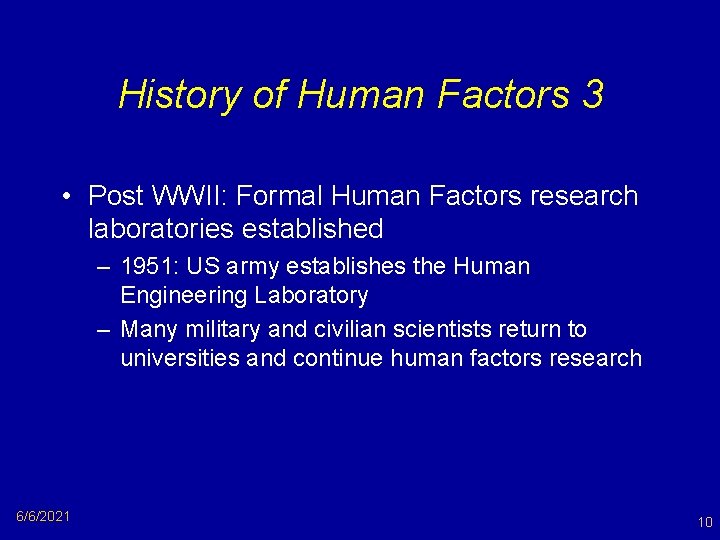 History of Human Factors 3

• Post WWII: Formal Human Factors research laboratories established

– 1951: US army establishes the Human Engineering Laboratory

– Many military and civilian scientists return to universities and continue human factors research

6/6/2021

10